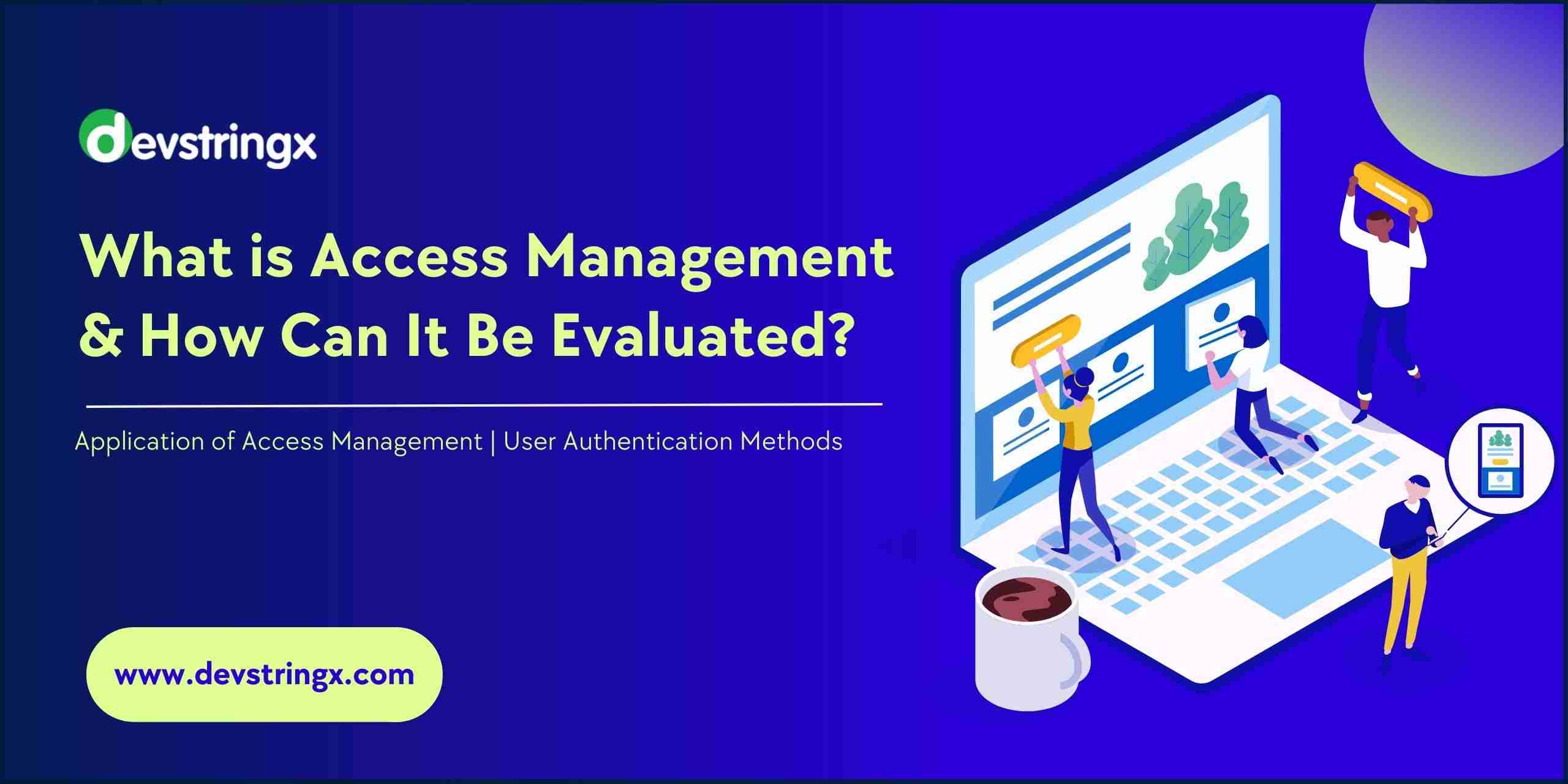 devstringx

What is Access Management & How Can It Be Evaluated?

Application of Access Management | User Authentication Methods

www.devstringx.com